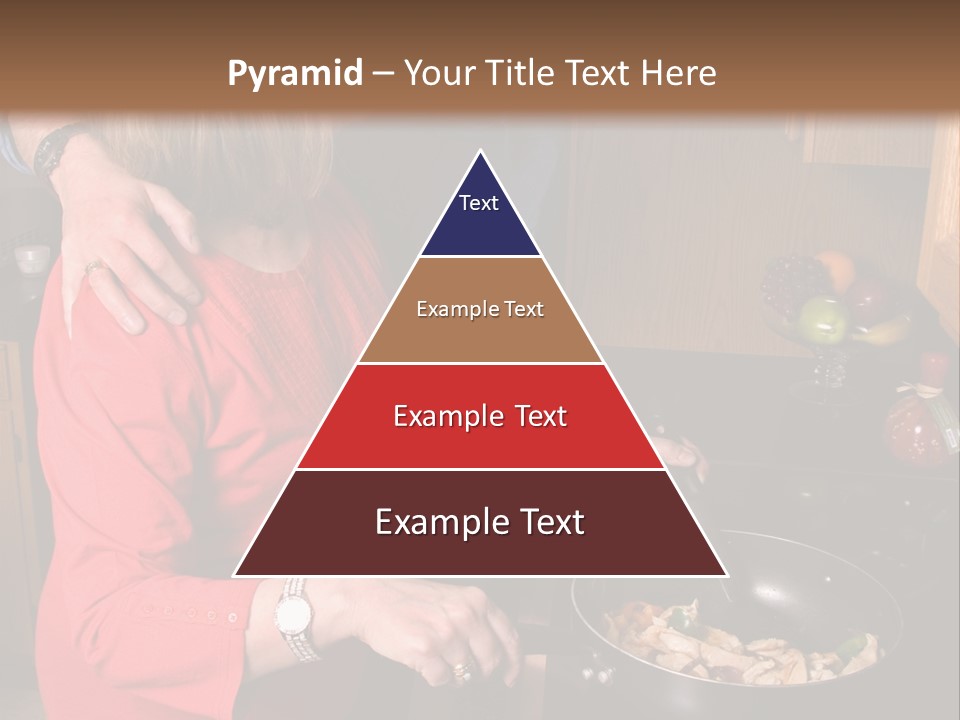 Pyramid – Your Title Text Here

Text

Example Text

Example Text

Example Text